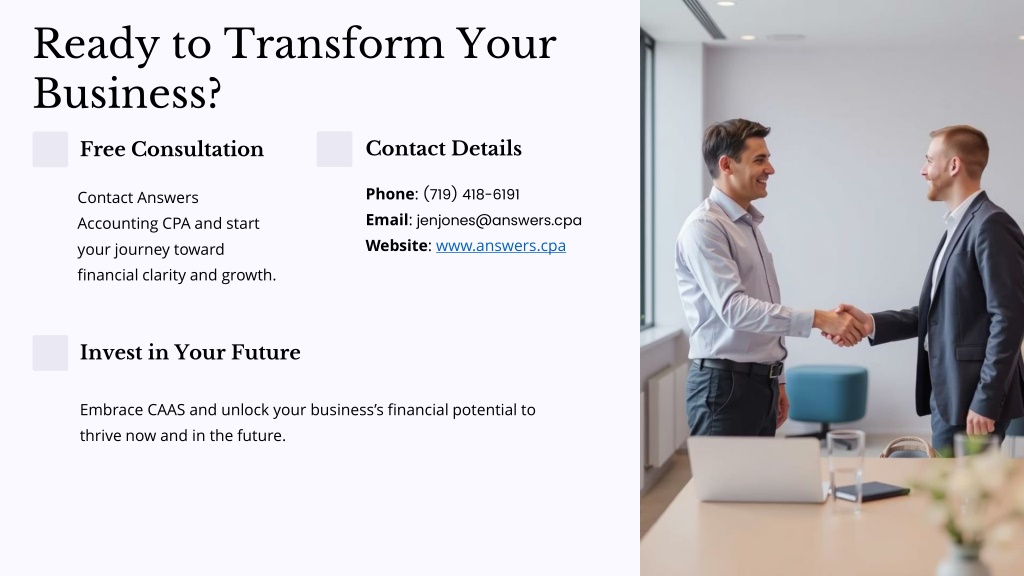 Ready to Transform Your Business?

Free Consultation

Contact Answers Accounting CPA and start your journey toward financial clarity and growth.

Contact Details

Phone: (719) 418-6191
Email: jenjones@answers.cpa
Website: www.answers.cpa

Invest in Your Future

Embrace CAAS and unlock your business's financial potential to thrive now and in the future.